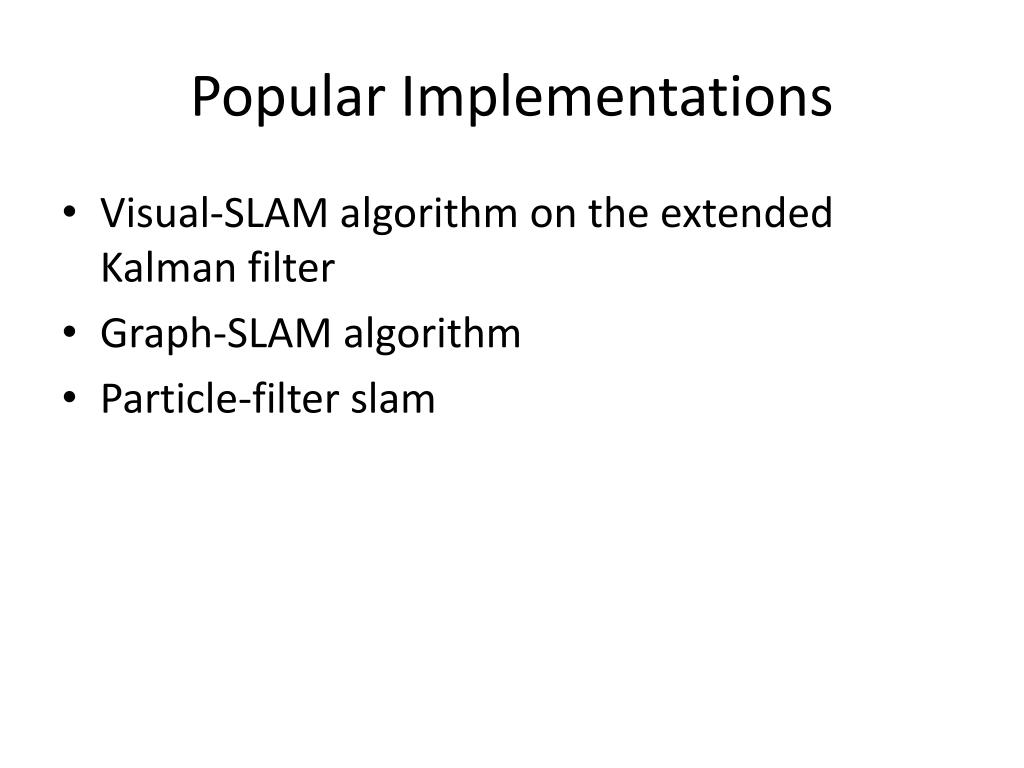 Popular Implementations

• Visual-SLAM algorithm on the extended Kalman filter
• Graph-SLAM algorithm
• Particle-filter slam